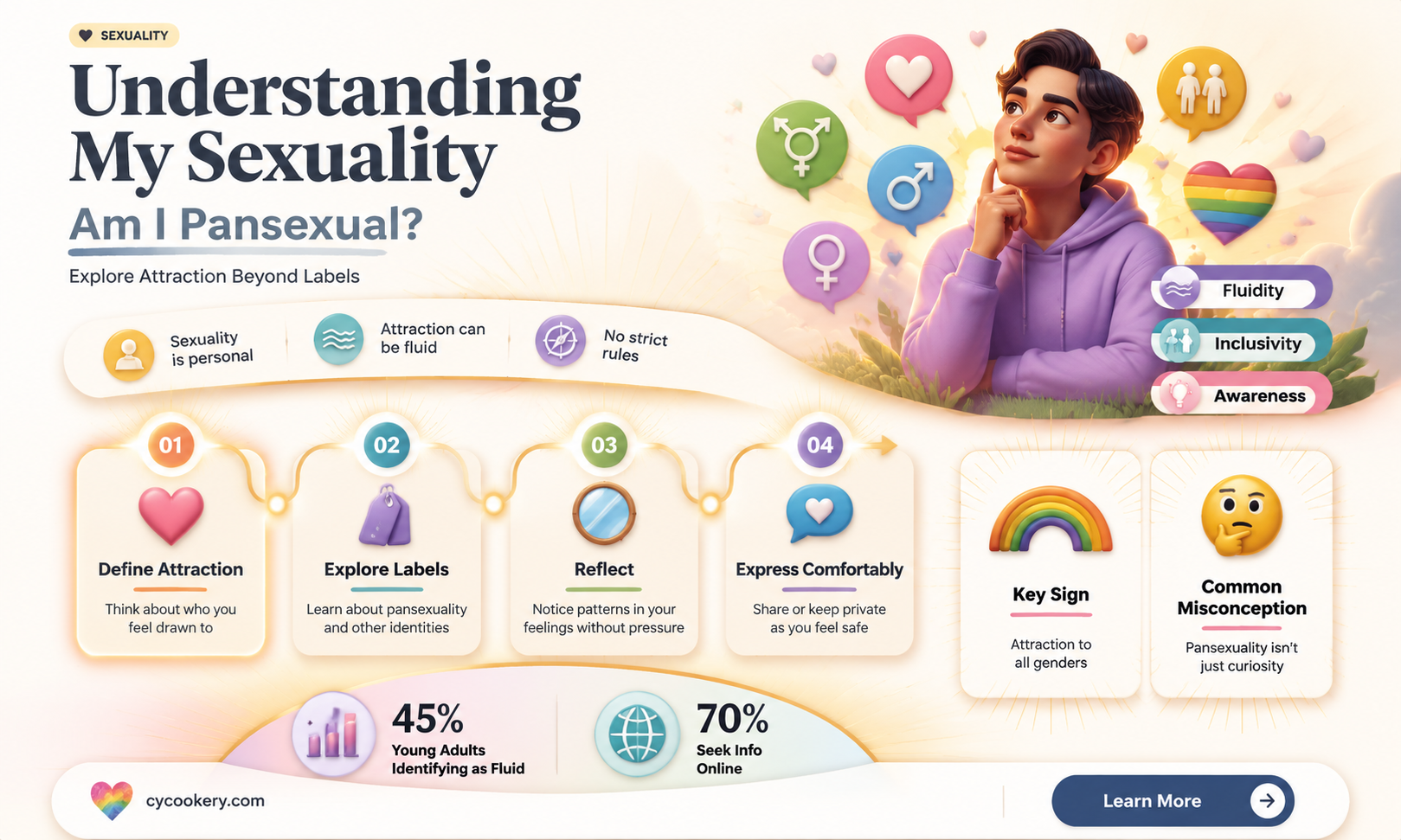 SEXUALITY

Understanding My Sexuality

Am I Pansexual?

Explore Attraction Beyond Labels

Sexuality is personal

Attraction can be fluid

No strict rules

Fluidity

Inclusivity

Awareness

01
Define Attraction
Think about who you feel drawn to

02
Explore Labels
Learn about pansexuality and other identities

03
Reflect
Notice patterns in your feelings without pressure

04
Express Comfortably
Share or keep private as you feel safe

Key Sign
Attraction to all genders

Common Misconception
Pansexuality isn't just curiosity

45%
Young Adults Identifying as Fluid

70%
Seek Info Online

cycookery.com

Learn More